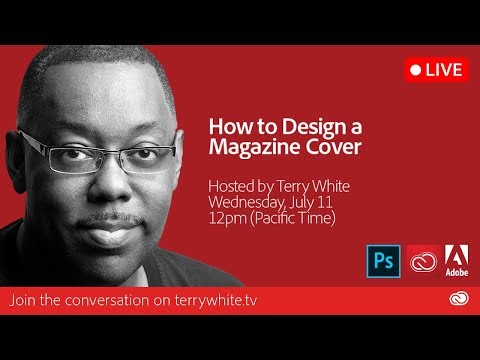 LIVE

How to Design a Magazine Cover

Hosted by Terry White
Wednesday, July 11
12pm (Pacific Time)

Ps

Adobe

Join the conversation on terrywhite.tv